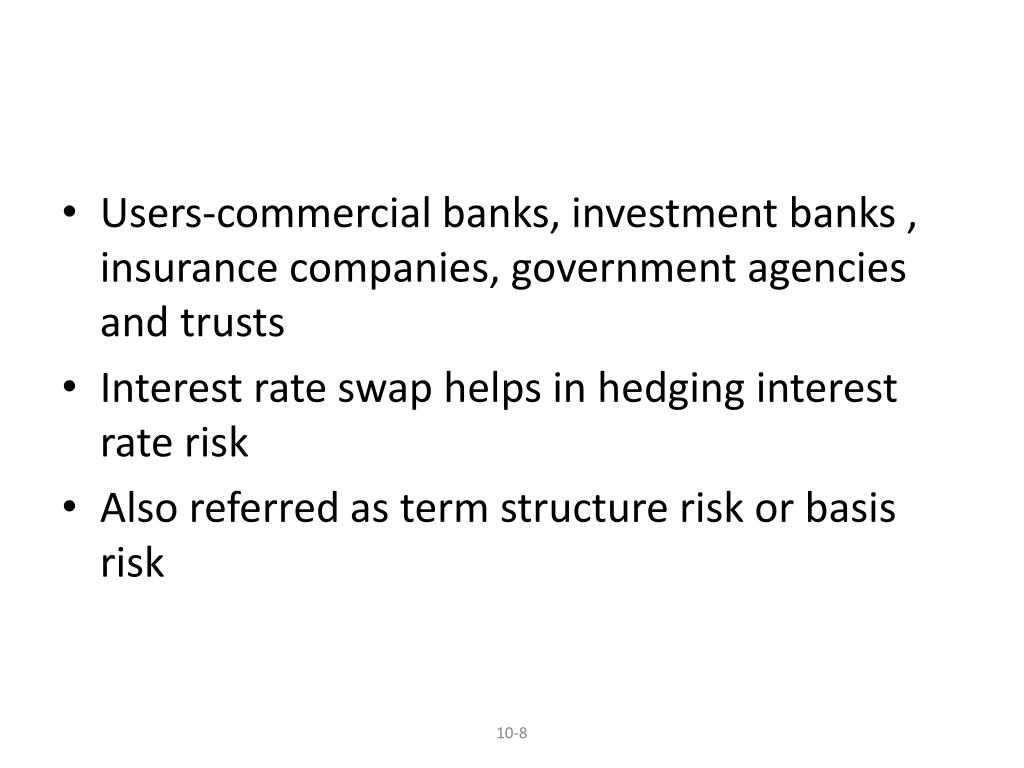 • Users-commercial banks, investment banks , insurance companies, government agencies and trusts

• Interest rate swap helps in hedging interest rate risk

• Also referred as term structure risk or basis risk

10-8